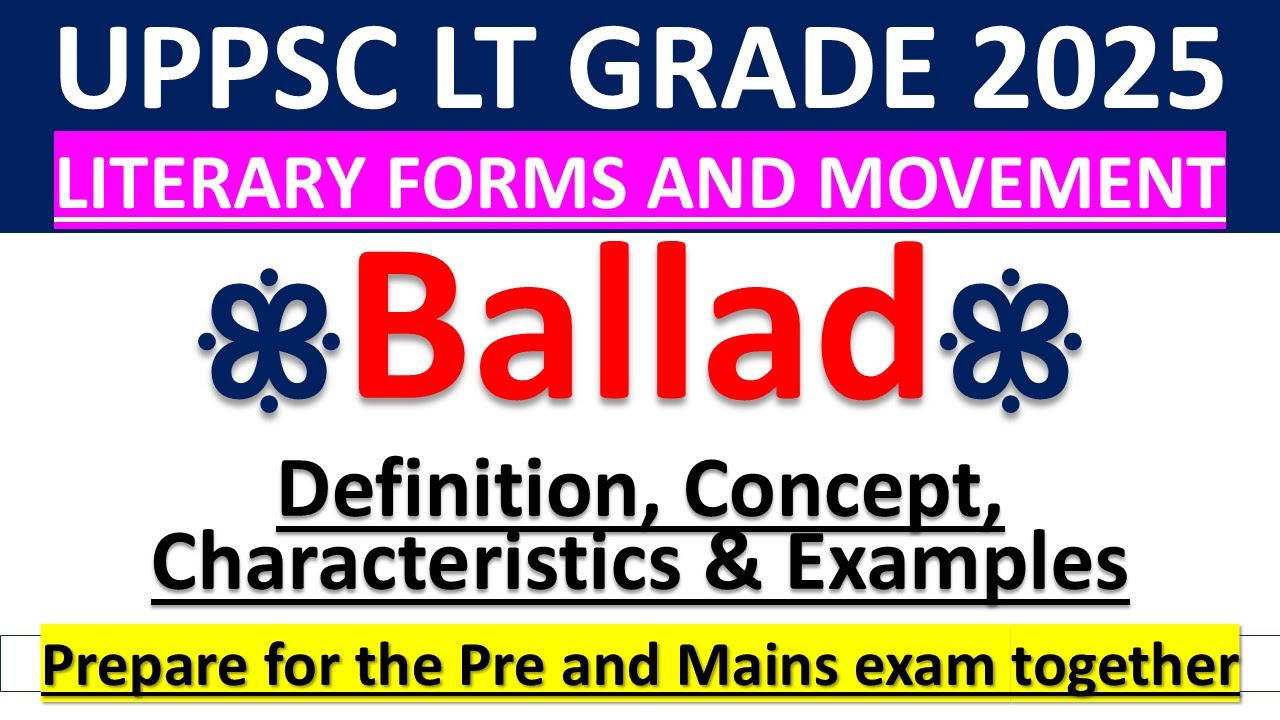 UPPSC LT GRADE 2025

LITERARY FORMS AND MOVEMENT

Ballad

Definition, Concept, Characteristics & Examples

Prepare for the Pre and Mains exam together